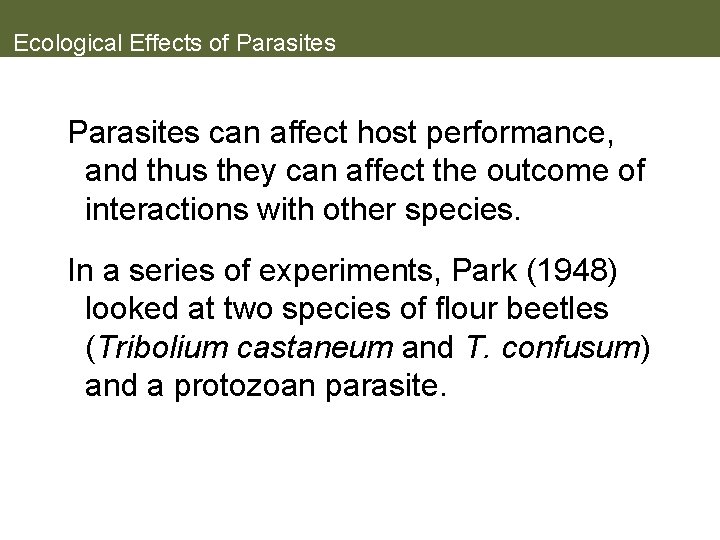 Ecological Effects of Parasites

Parasites can affect host performance, and thus they can affect the outcome of interactions with other species.

In a series of experiments, Park (1948) looked at two species of flour beetles (Tribolium castaneum and T. confusum) and a protozoan parasite.